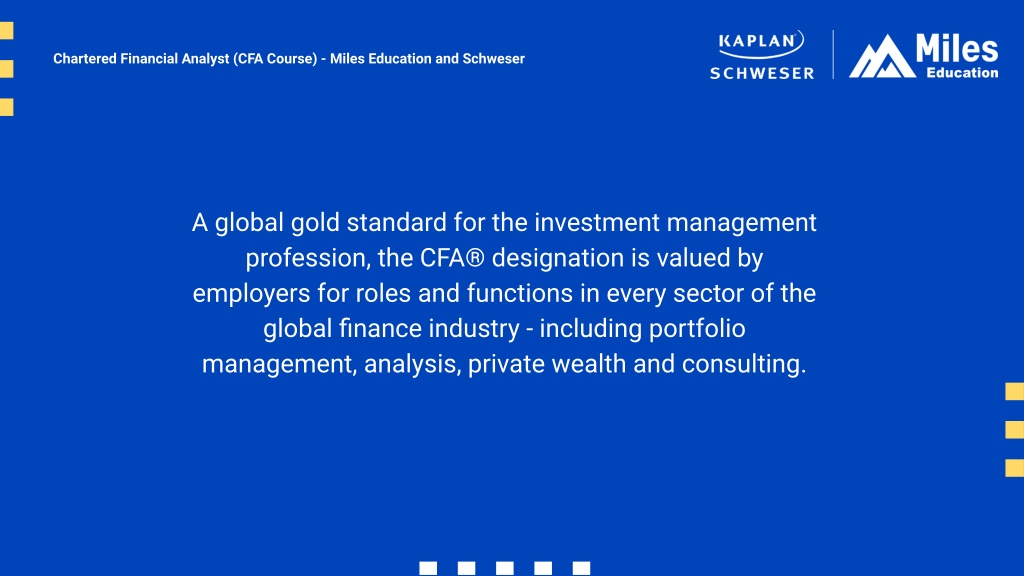 Chartered Financial Analyst (CFA Course) - Miles Education and Schweser

KAPLAN
SCHWESER

Miles
Education

A global gold standard for the investment management profession, the CFA® designation is valued by employers for roles and functions in every sector of the global finance industry - including portfolio management, analysis, private wealth and consulting.